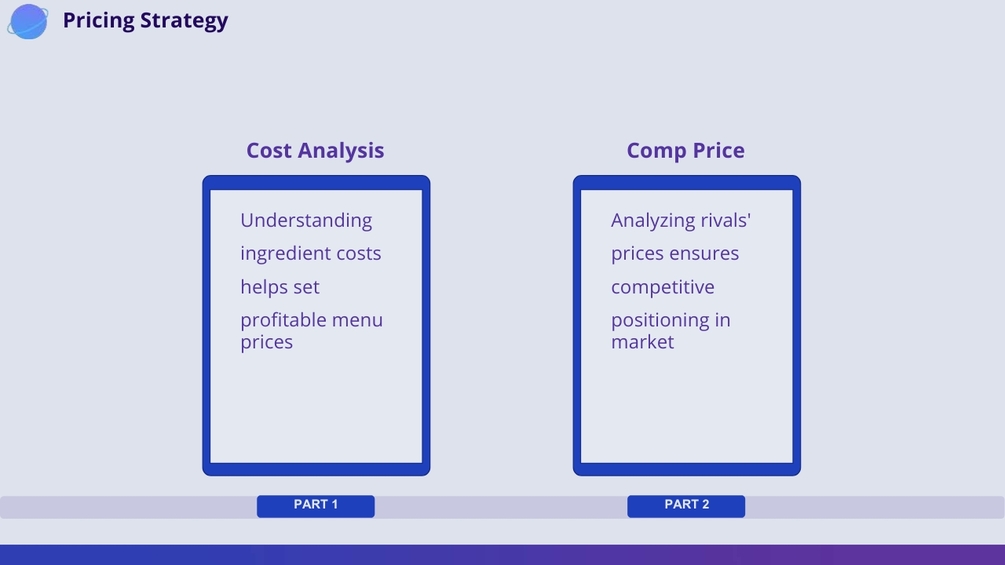 Pricing Strategy

Cost Analysis

Understanding ingredient costs helps set profitable menu prices

PART 1

Comp Price

Analyzing rivals' prices ensures competitive positioning in market

PART 2